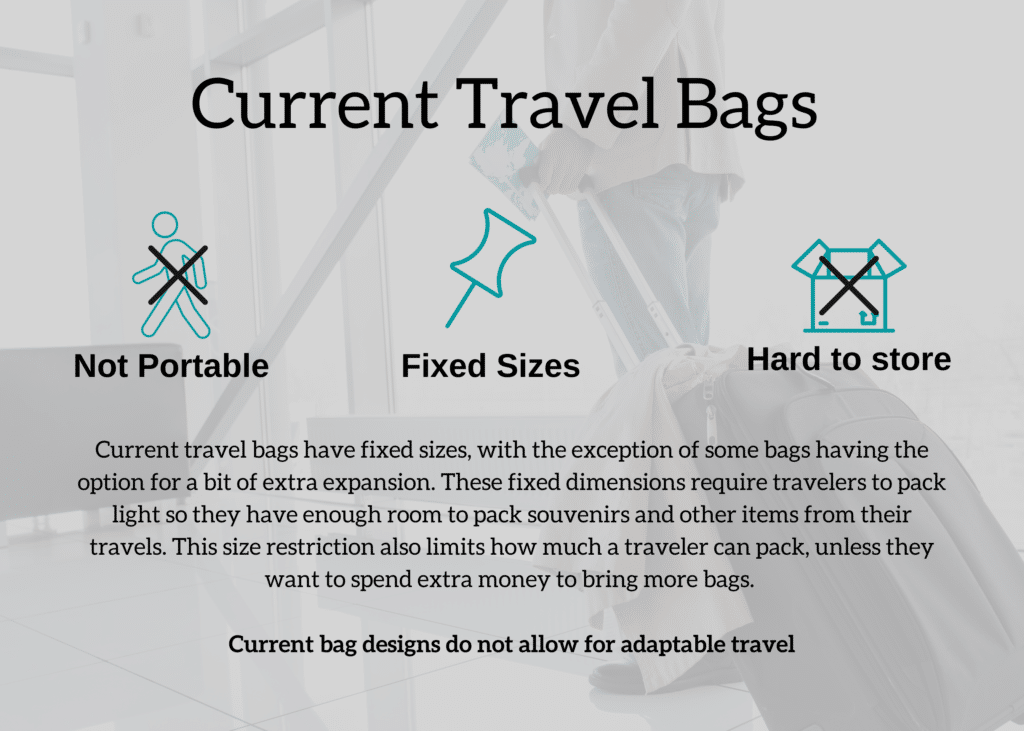 Current Travel Bags

Not Portable

Fixed Sizes

Hard to store

Current travel bags have fixed sizes, with the exception of some bags having the option for a bit of extra expansion. These fixed dimensions require travelers to pack light so they have enough room to pack souvenirs and other items from their travels. This size restriction also limits how much a traveler can pack, unless they want to spend extra money to bring more bags.

Current bag designs do not allow for adaptable travel